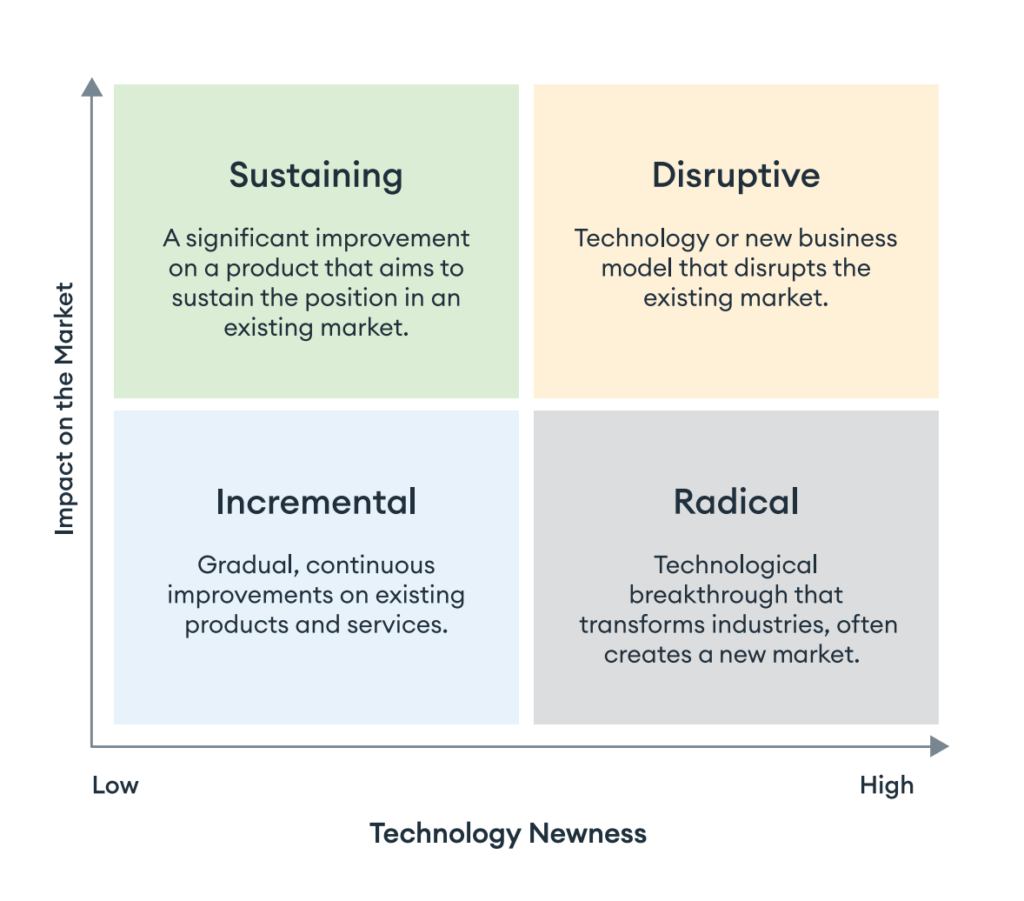 Impact on the Market

Sustaining

A significant improvement on a product that aims to sustain the position in an existing market.

Disruptive

Technology or new business model that disrupts the existing market.

Incremental

Gradual, continuous improvements on existing products and services.

Radical

Technological breakthrough that transforms industries, often creates a new market.

Low

High

Technology Newness